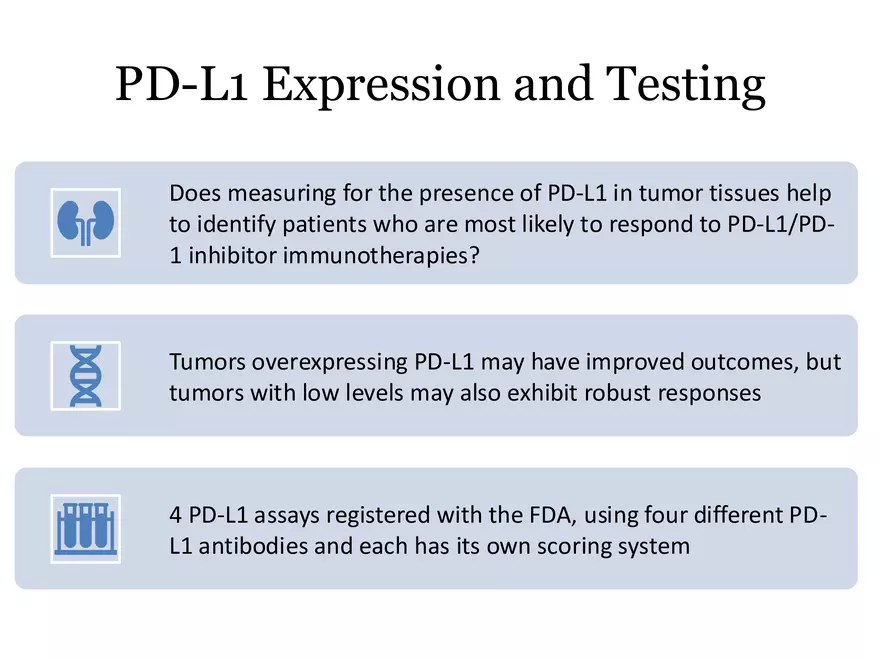 PD-L1 Expression and Testing

Does measuring for the presence of PD-L1 in tumor tissues help to identify patients who are most likely to respond to PD-L1/PD-1 inhibitor immunotherapies?

Tumors overexpressing PD-L1 may have improved outcomes, but tumors with low levels may also exhibit robust responses

4 PD-L1 assays registered with the FDA, using four different PD-L1 antibodies and each has its own scoring system